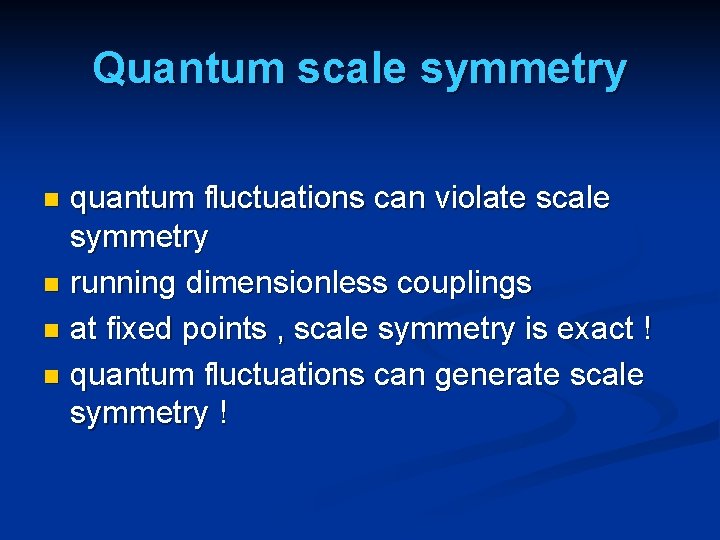 Quantum scale symmetry

- quantum fluctuations can violate scale symmetry
- running dimensionless couplings
- at fixed points , scale symmetry is exact !
- quantum fluctuations can generate scale symmetry !